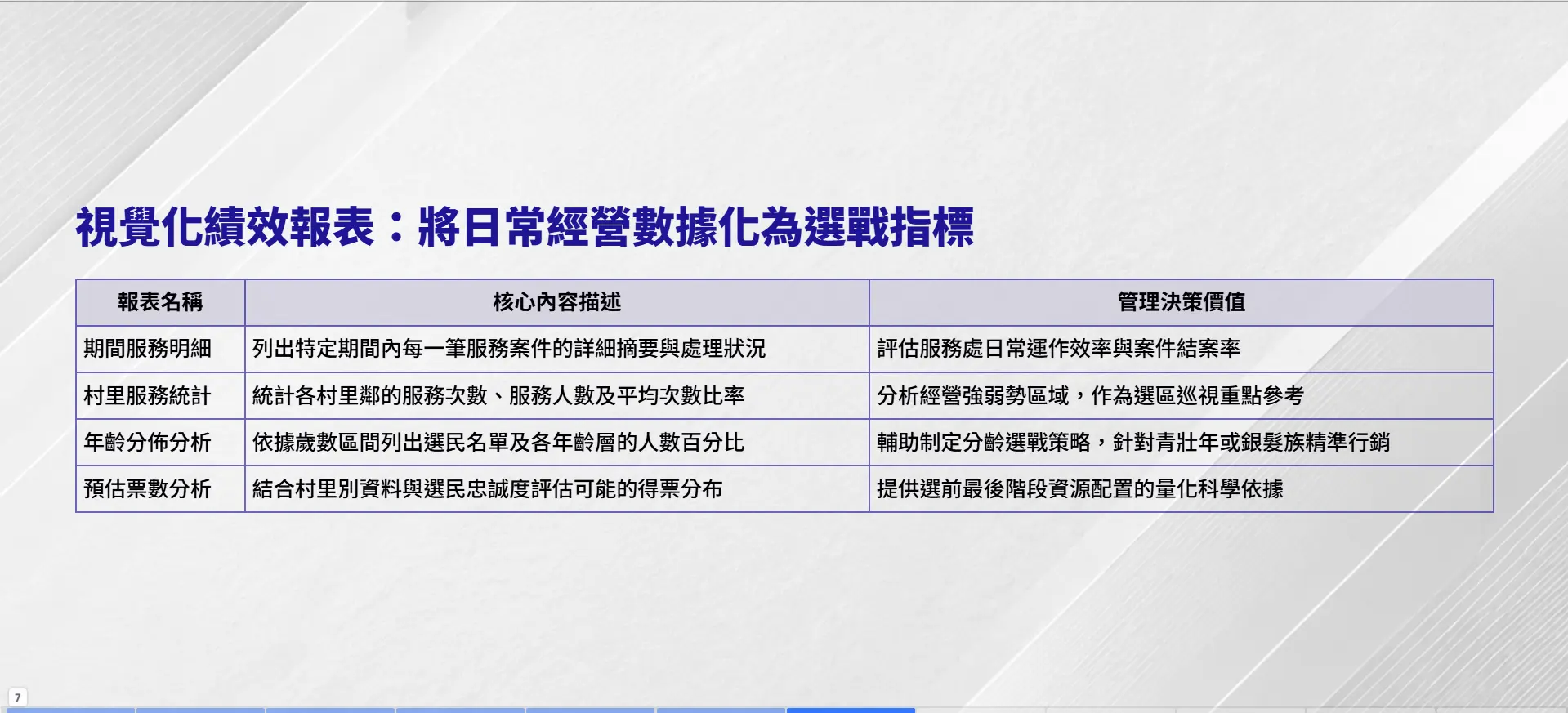 視覺化績效報表：將日常經營數據化為選戰指標

| 報表名稱 | 核心內容描述 | 管理決策價值 |
|---|---|---|
| 期間服務明細 | 列出特定期間內每一筆服務案件的詳細摘要與處理狀況 | 評估服務處日常運作效率與案件結案率 |
| 村里服務統計 | 統計各村里鄰的服務次數、服務人數及平均次數比率 | 分析經營強弱勢區域，作為選區巡視重點參考 |
| 年齡分佈分析 | 依據歲數區間列出選民名單及各年齡層的人數百分比 | 輔助制定分齡選戰策略，針對青壯年或銀髮族精準行銷 |
| 預估票數分析 | 結合村里別資料與選民忠誠度評估可能的得票分布 | 提供選前最後階段資源配置的量化科學依據 |

7